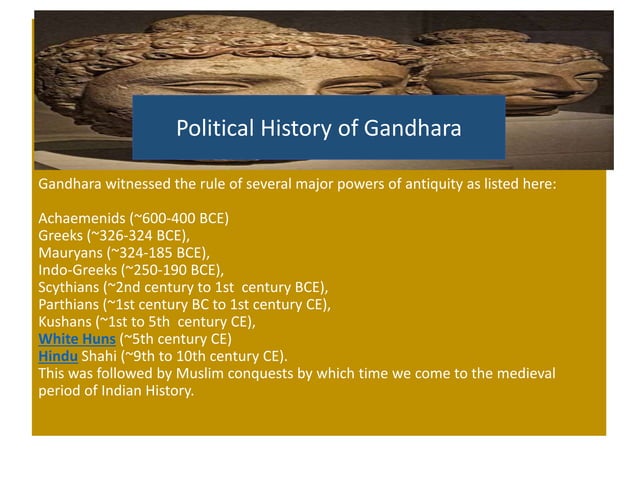 Political History of Gandhara

Gandhara witnessed the rule of several major powers of antiquity as listed here:

Achaemenids (~600-400 BCE)
Greeks (~326-324 BCE),
Mauryans (~324-185 BCE),
Indo-Greeks (~250-190 BCE),
Scythians (~2nd century to 1st century BCE),
Parthians (~1st century BC to 1st century CE),
Kushans (~1st to 5th century CE),
White Huns (~5th century CE)
Hindu Shahi (~9th to 10th century CE).
This was followed by Muslim conquests by which time we come to the medieval period of Indian History.